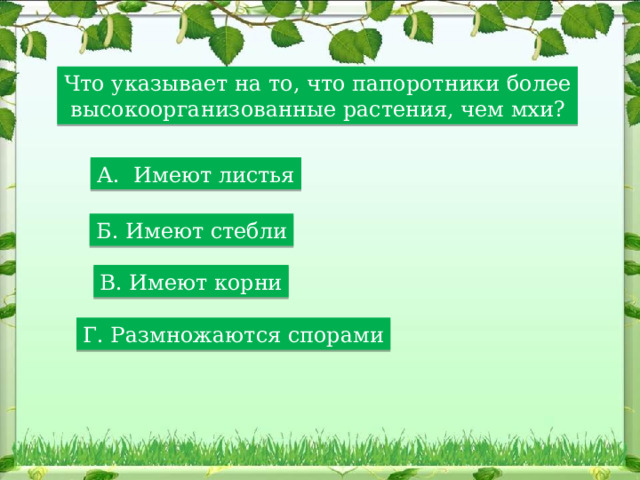 Что указывает на то, что папоротники более высокоорганизованные растения, чем мхи?

А. Имеют листья

Б. Имеют стебли

В. Имеют корни

Г. Размножаются спорами